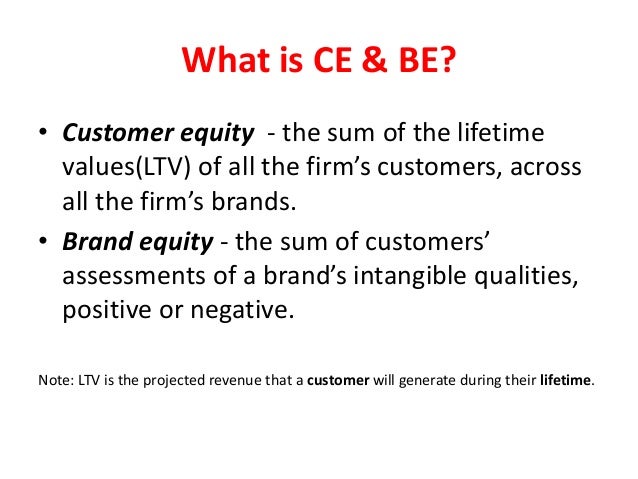 What is CE & BE?

• Customer equity - the sum of the lifetime values(LTV) of all the firm's customers, across all the firm's brands.

• Brand equity - the sum of customers' assessments of a brand's intangible qualities, positive or negative.

Note: LTV is the projected revenue that a customer will generate during their lifetime.